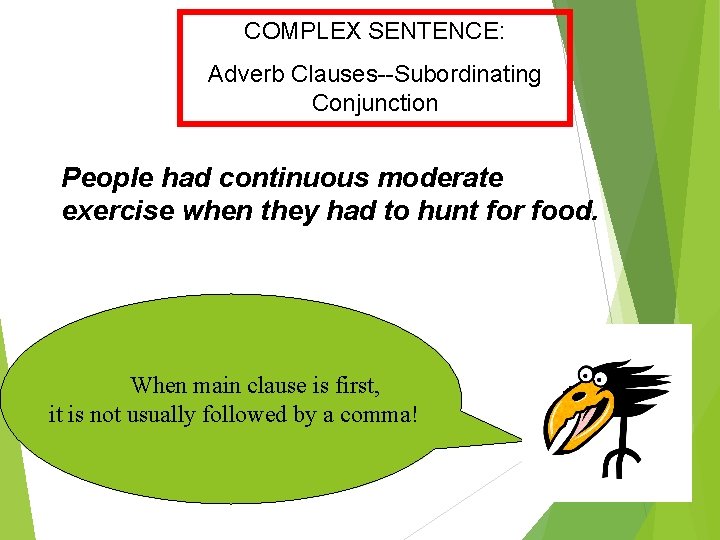 COMPLEX SENTENCE:

Adverb Clauses--Subordinating Conjunction

People had continuous moderate exercise when they had to hunt for food.

When main clause is first, it is not usually followed by a comma!